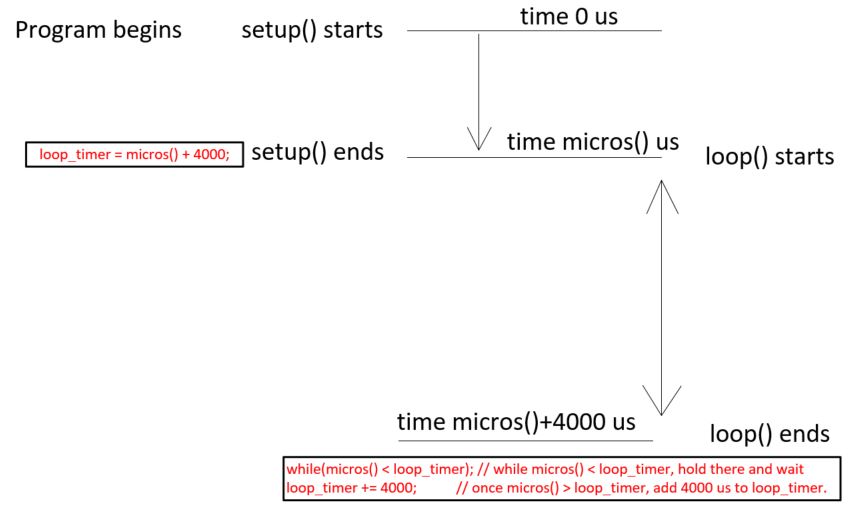 Program begins

setup() starts

time 0 us

loop_timer = micros() + 4000;

setup() ends

time micros() us

loop() starts

time micros()+4000 us

loop() ends

while(micros() < loop_timer); // while micros() < loop_timer, hold there and wait
loop_timer += 4000; // once micros() > loop_timer, add 4000 us to loop_timer.